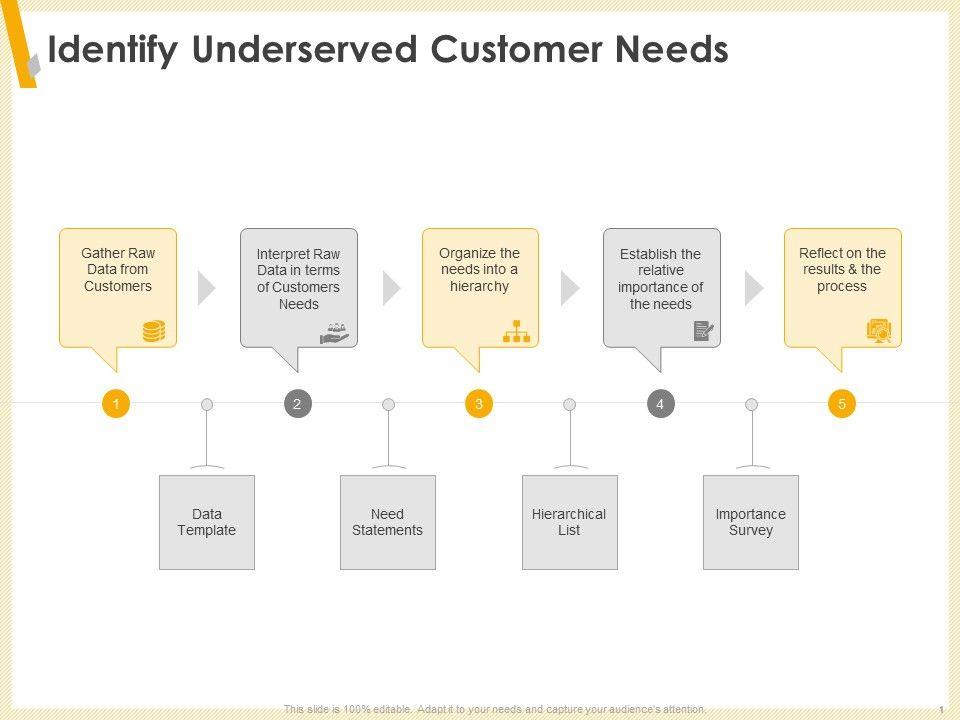 Identify Underserved Customer Needs

Gather Raw Data from Customers

Interpret Raw Data in terms of Customers Needs

Organize the needs into a hierarchy

Establish the relative importance of the needs

Reflect on the results & the process

1

2

3

4

5

Data Template

Need Statements

Hierarchical List

Importance Survey

This slide is 100% editable. Adapt it to your needs and capture your audience's attention.

1